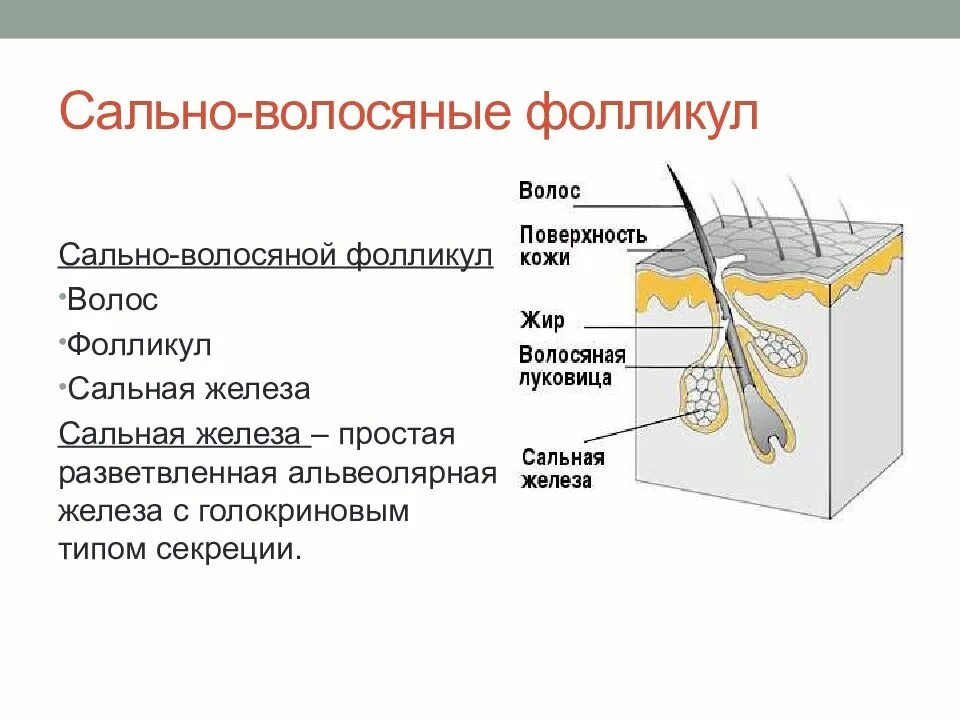 Сально-волосяные фолликул

Сально-волосяной фолликул

•Волос

•Фолликул

•Сальная железа

Сальная железа – простая разветвленная альвеолярная железа с голокриновым типом секреции.

Волос

Поверхность кожи

Жир

Волосяная луковица

Сальная железа